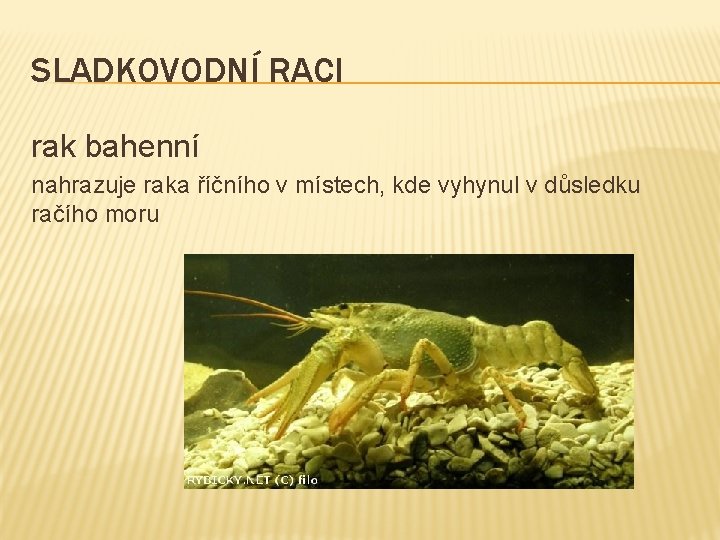 SLADKOVODNÍ RACI

rak bahenní

nahrazuje raka říčního v místech, kde vyhynul v důsledku račího moru

RYBICKY.NET (C) filo